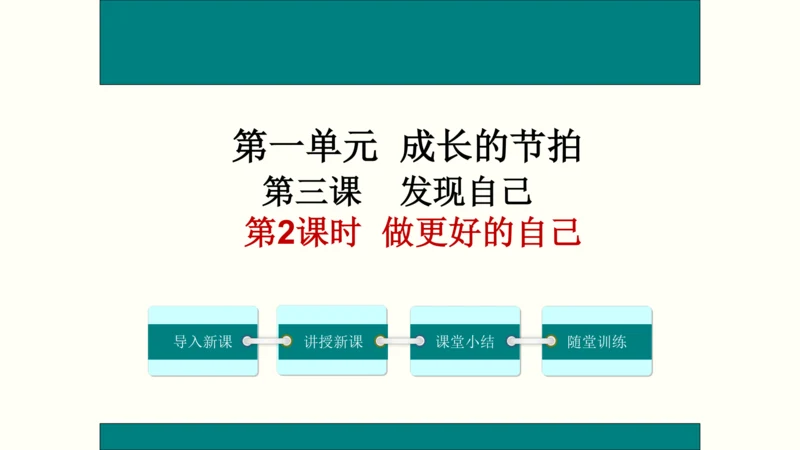 第一单元 成长的节拍
第三课 发现自己
第2课时 做更好的自己

导入新课
讲授新课
课堂小结
随堂训练